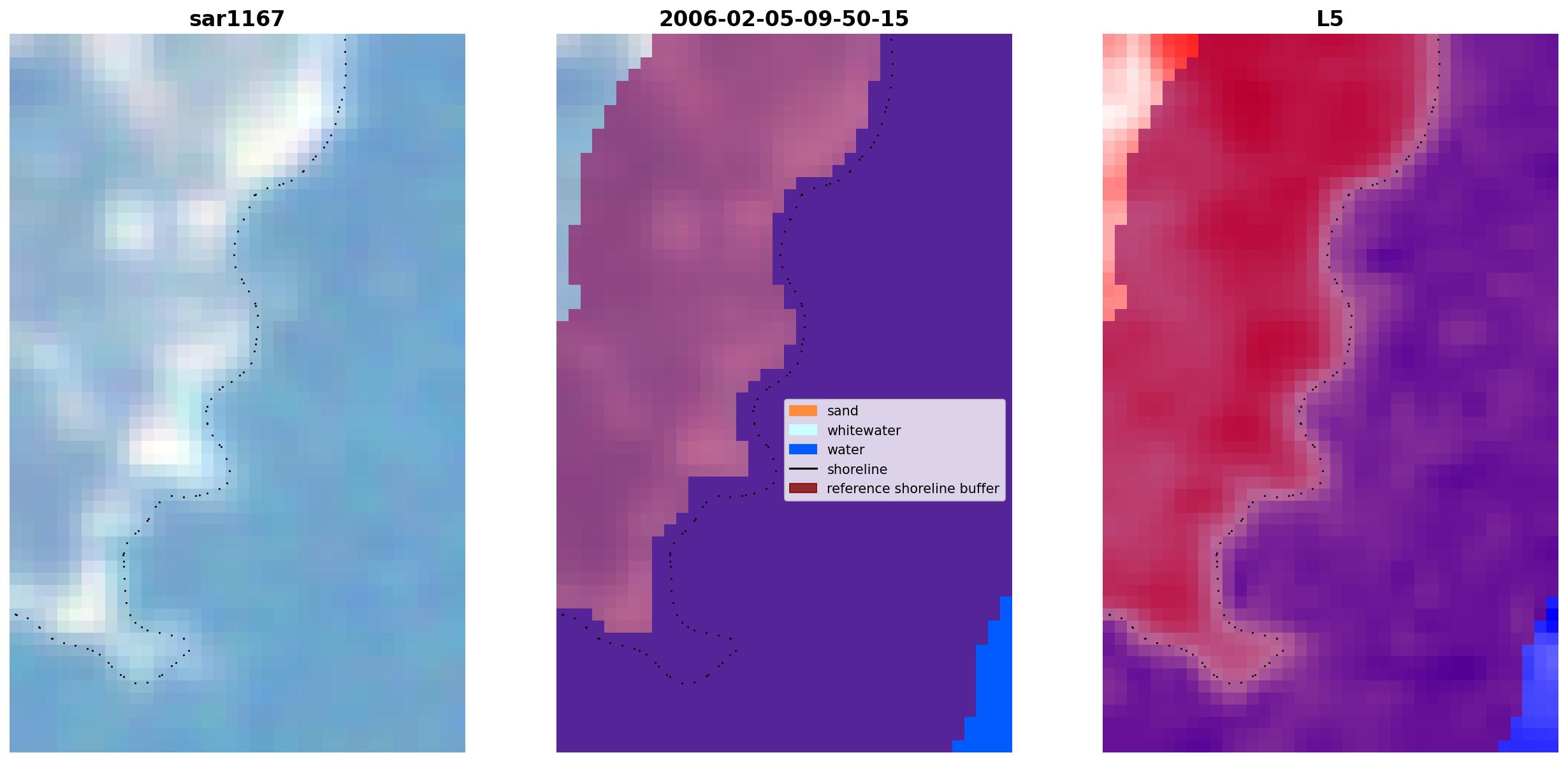 sar1167

2006-02-05-09-50-15

sand
whitewater
water
shoreline
reference shoreline buffer

L5